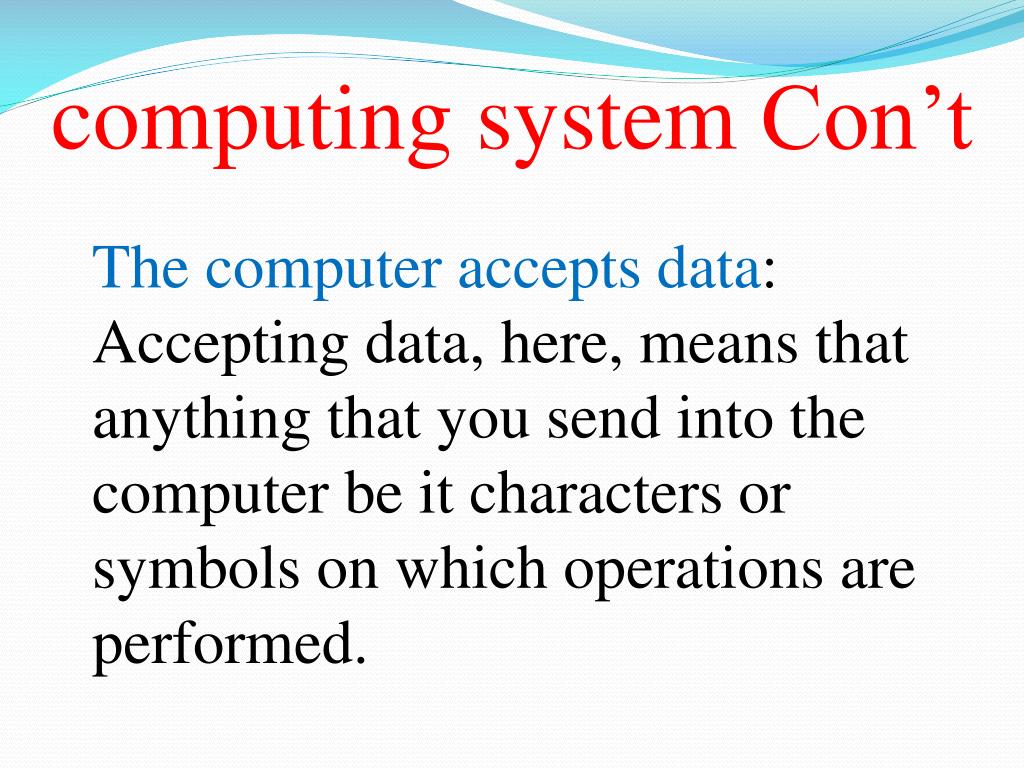 computing system Con’t

The computer accepts data: Accepting data, here, means that anything that you send into the computer be it characters or symbols on which operations are performed.